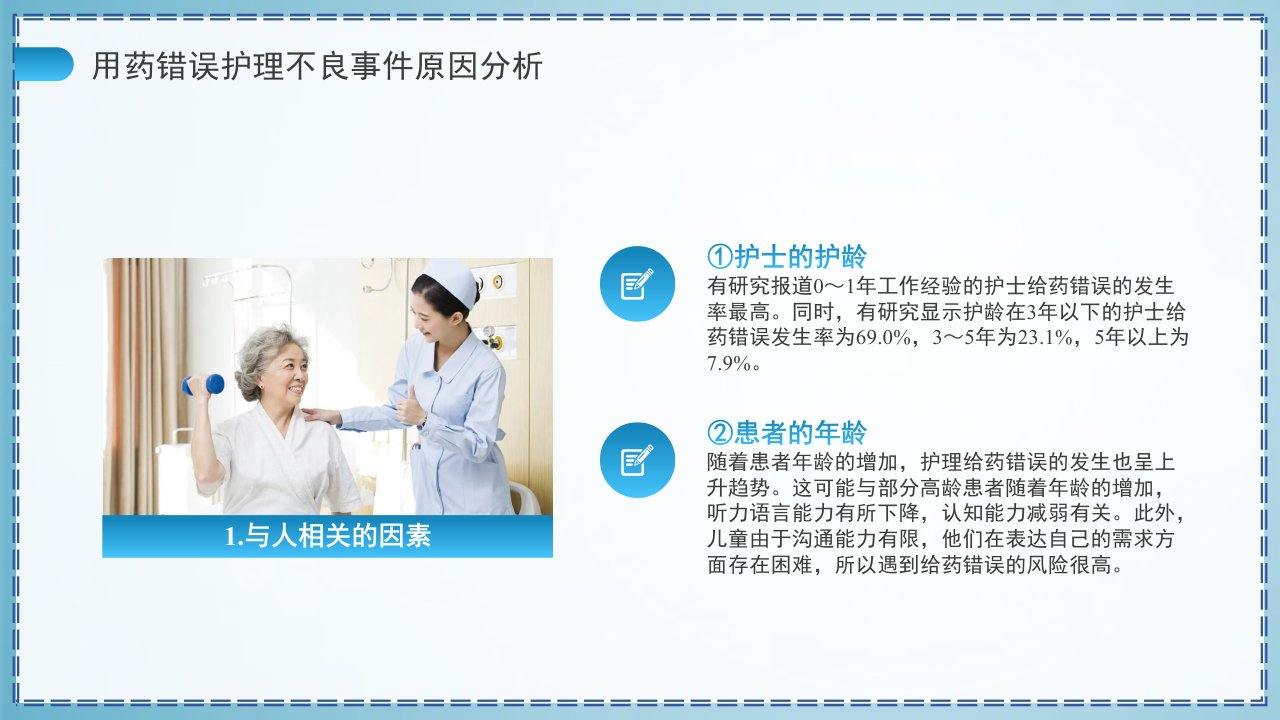 用药错误护理不良事件原因分析

1.与人相关的因素

①护士的护龄
有研究报道0～1年工作经验的护士给药错误的发生率最高。同时，有研究显示护龄在3年以下的护士给药错误发生率为69.0%，3～5年为23.1%，5年以上为7.9%。

②患者的年龄
随着患者年龄的增加，护理给药错误的发生也呈上升趋势。这可能与部分高龄患者随着年龄的增加，听力语言能力有所下降，认知能力减弱有关。此外，儿童由于沟通能力有限，他们在表达自己的需求方面存在困难，所以遇到给药错误的风险很高。